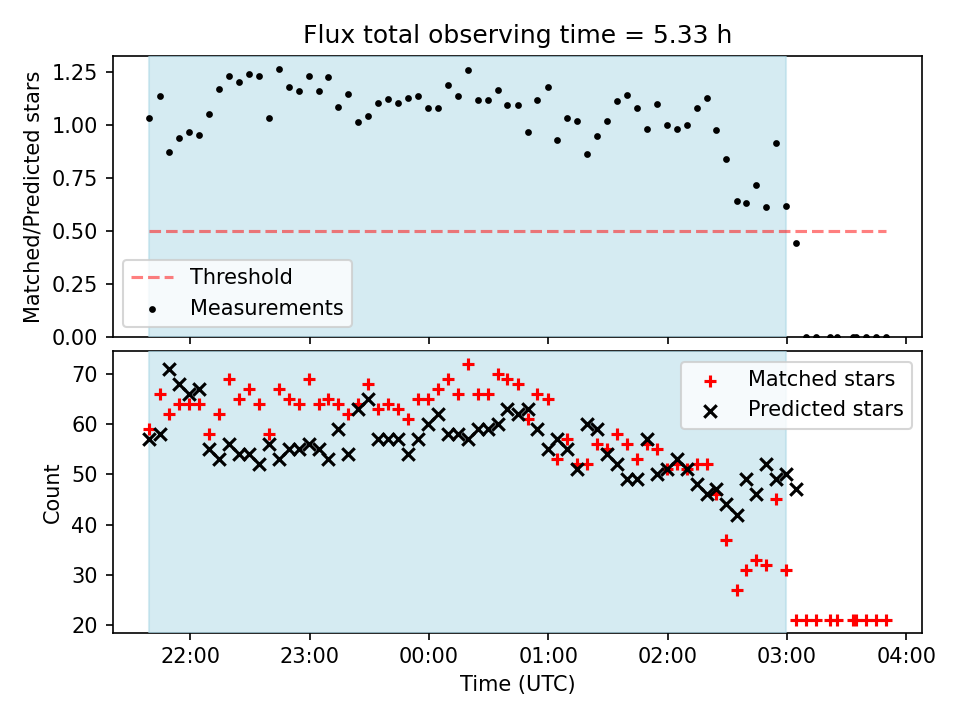 Flux total observing time = 5.33 h

Matched/Predicted stars

1.25
1.00
0.75
0.50
0.25
0.00

Threshold
Measurements

Count

70
60
50
40
30
20

Matched stars
Predicted stars

22:00
23:00
00:00
01:00
02:00
03:00
04:00

Time (UTC)